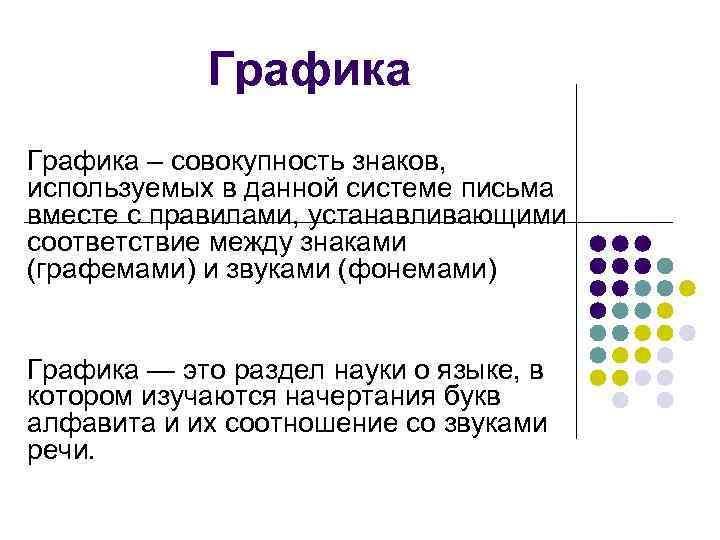 Графика

Графика – совокупность знаков, используемых в данной системе письма вместе с правилами, устанавливающими соответствие между знаками (графемами) и звуками (фонемами)

Графика — это раздел науки о языке, в котором изучаются начертания букв алфавита и их соотношение со звуками речи.